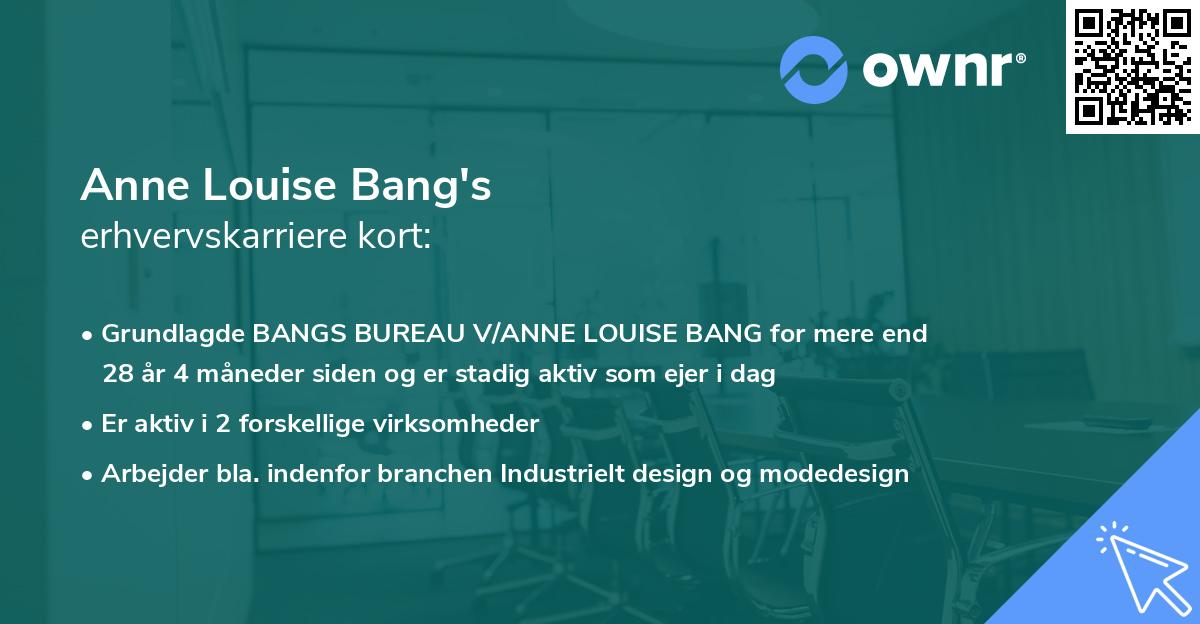 ownr®

Anne Louise Bang's
erhvervskarriere kort:

• Grundlagde BANGS BUREAU V/ANNE LOUISE BANG for mere end 28 år 4 måneder siden og er stadig aktiv som ejer i dag
• Er aktiv i 2 forskellige virksomheder
• Arbejder bla. indenfor branchen Industrielt design og modedesign